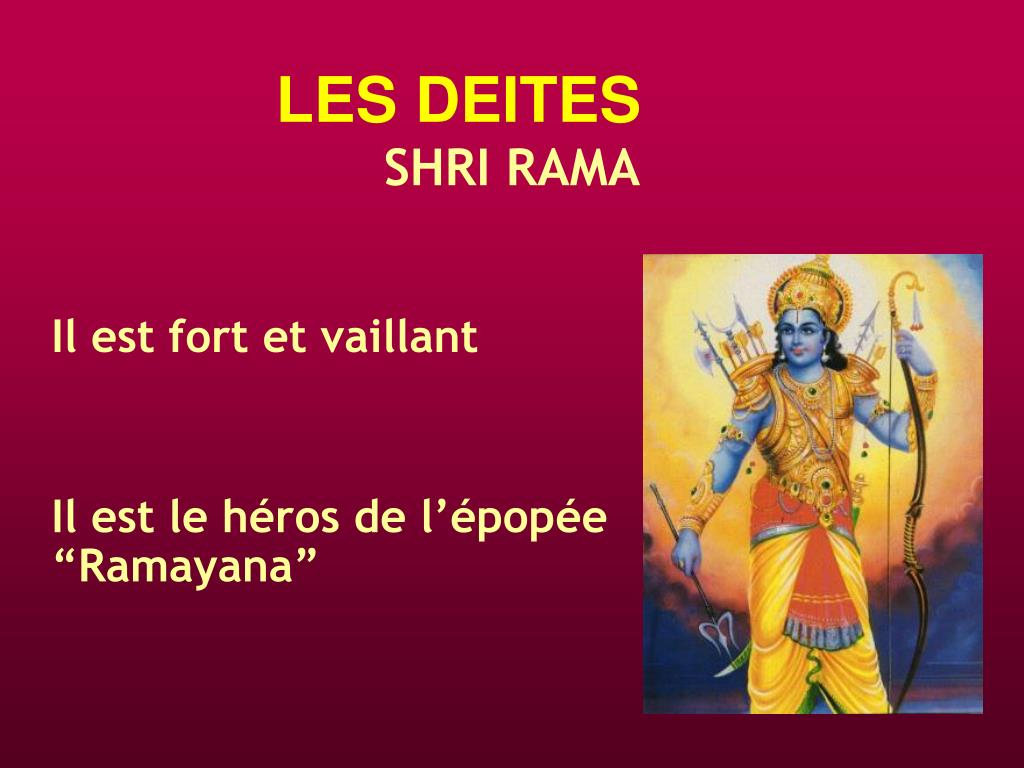 LES DEITES
SHRI RAMA

Il est fort et vaillant

Il est le héros de l’épopée “Ramayana”